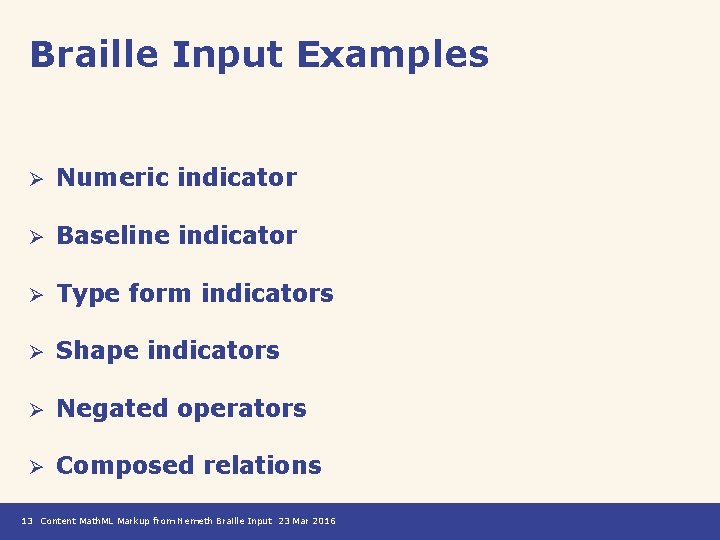 Braille Input Examples

➢ Numeric indicator

➢ Baseline indicator

➢ Type form indicators

➢ Shape indicators

➢ Negated operators

➢ Composed relations

13 Content MathML Markup from Nemeth Braille Input 23 Mar 2016